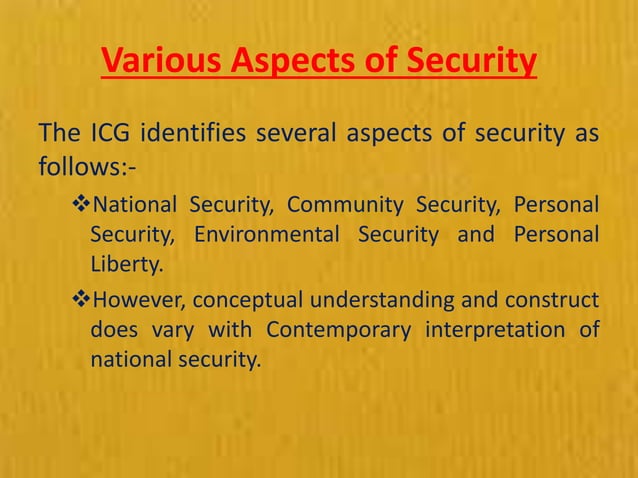 Various Aspects of Security

The ICG identifies several aspects of security as follows:-

❖National Security, Community Security, Personal Security, Environmental Security and Personal Liberty.

❖However, conceptual understanding and construct does vary with Contemporary interpretation of national security.